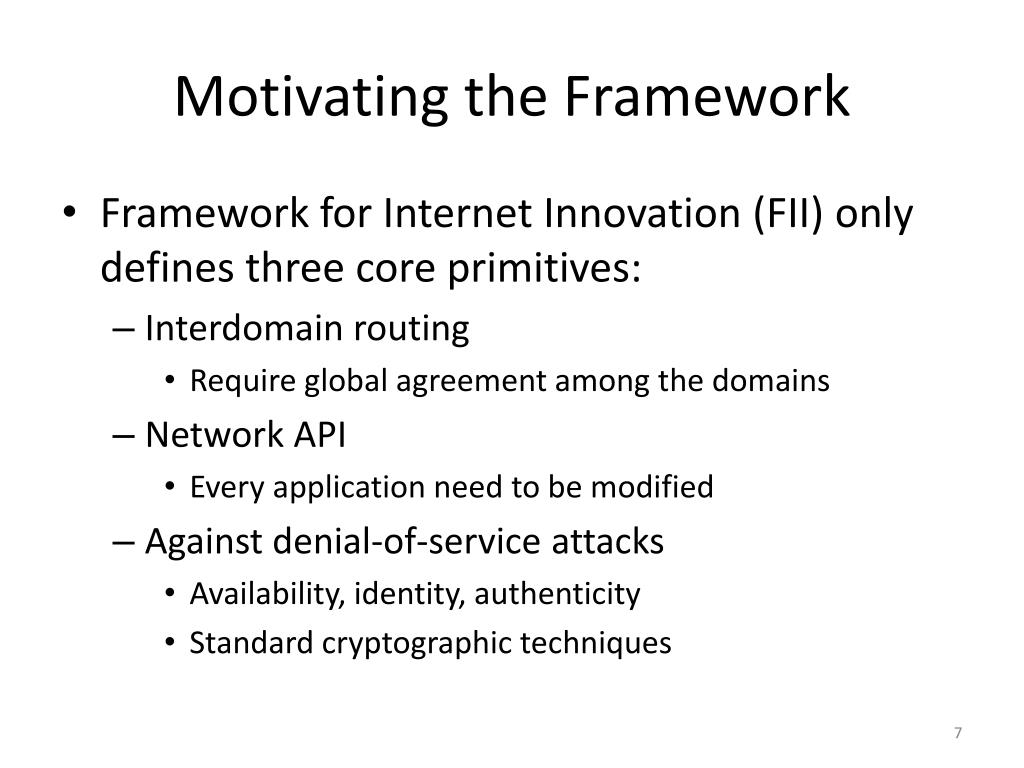 Motivating the Framework

• Framework for Internet Innovation (FII) only defines three core primitives:
– Interdomain routing
• Require global agreement among the domains
– Network API
• Every application need to be modified
– Against denial-of-service attacks
• Availability, identity, authenticity
• Standard cryptographic techniques

7